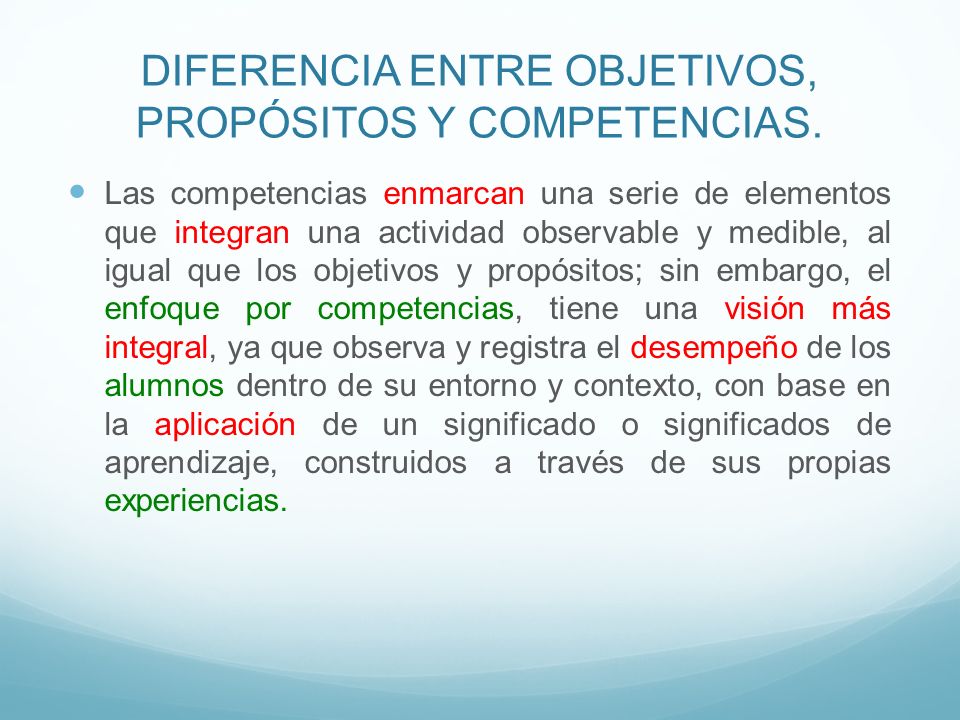 DIFERENCIA ENTRE OBJETIVOS, PROPÓSITOS Y COMPETENCIAS.

Las competencias enmarcan una serie de elementos que integran una actividad observable y medible, al igual que los objetivos y propósitos; sin embargo, el enfoque por competencias, tiene una visión más integral, ya que observa y registra el desempeño de los alumnos dentro de su entorno y contexto, con base en la aplicación de un significado o significados de aprendizaje, construidos a través de sus propias experiencias.